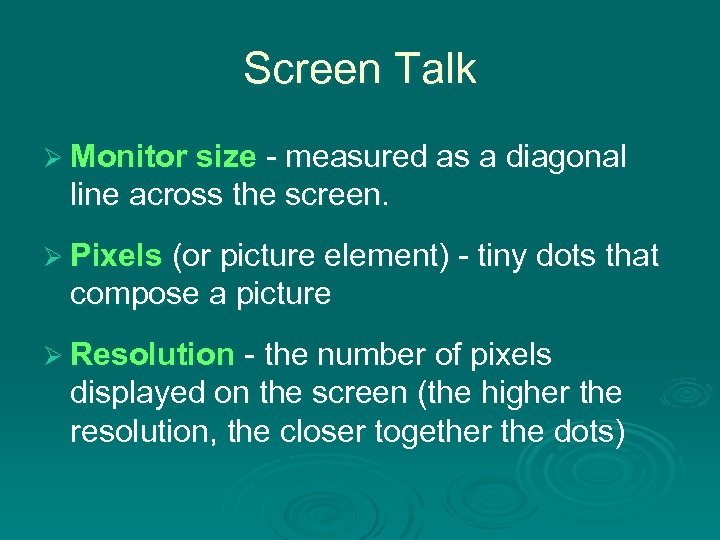 Screen Talk

➢ Monitor size - measured as a diagonal line across the screen.

➢ Pixels (or picture element) - tiny dots that compose a picture

➢ Resolution - the number of pixels displayed on the screen (the higher the resolution, the closer together the dots)